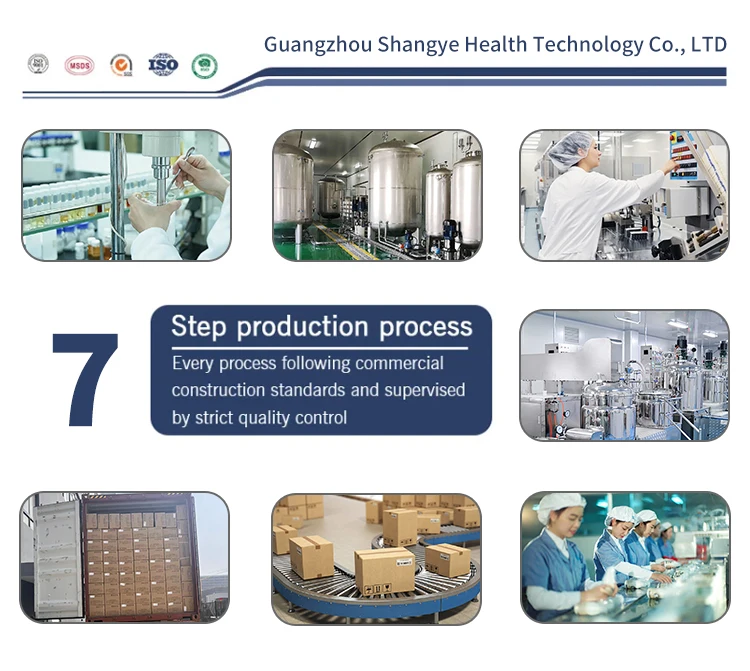 Guangzhou Shangye Health Technology Co., LTD

MSDS ISO

7

Step production process

Every process following commercial construction standards and supervised by strict quality control